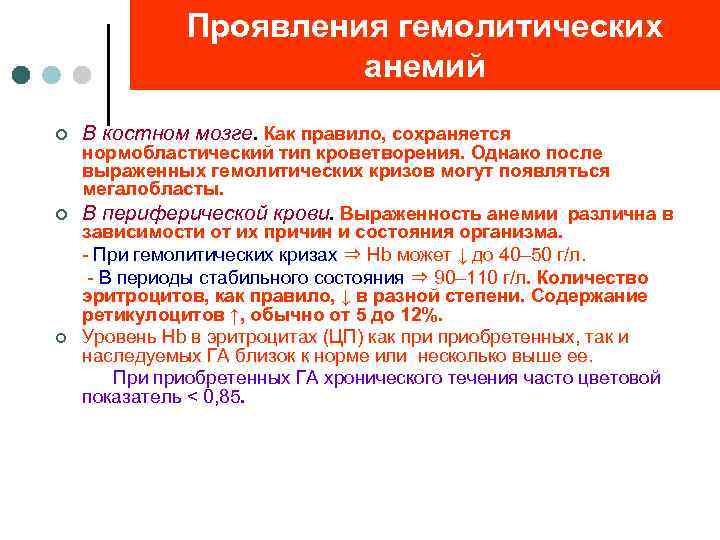 Проявления гемолитических анемий

В костном мозге. Как правило, сохраняется нормобластический тип кроветворения. Однако после выраженных гемолитических кризов могут появляться мегалобласты.

В периферической крови. Выраженность анемии различна в зависимости от их причин и состояния организма.

- При гемолитических кризах ⇒ Hb может ↓ до 40–50 г/л.

- В периоды стабильного состояния ⇒ 90–110 г/л. Количество эритроцитов, как правило, ↓ в разной степени. Содержание ретикулоцитов ↑, обычно от 5 до 12%.

Уровень Hb в эритроцитах (ЦП) как при приобретенных, так и наследуемых ГА близок к норме или несколько выше ее.

При приобретенных ГА хронического течения часто цветовой показатель < 0,85.